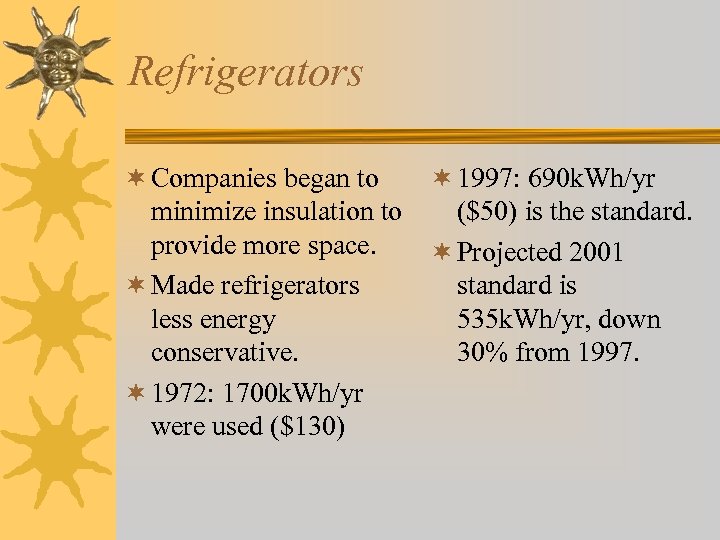 Refrigerators

Companies began to minimize insulation to provide more space.

Made refrigerators less energy conservative.

1972: 1700kWh/yr were used (\$130)

1997: 690kWh/yr (\$50) is the standard.

Projected 2001 standard is 535kWh/yr, down 30% from 1997.